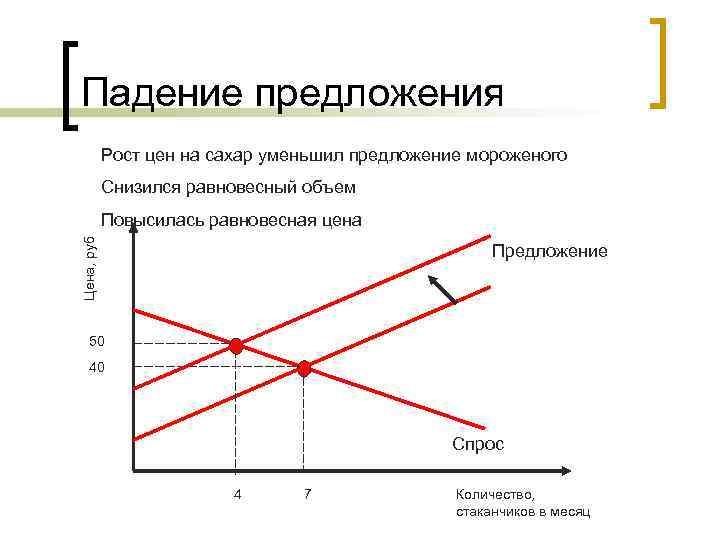 Падение предложения

Рост цен на сахар уменьшил предложение мороженого

Снизился равновесный объем

Повысилась равновесная цена

Цена, руб

Предложение

50

40

Спрос

4

7

Количество, стаканчиков в месяц